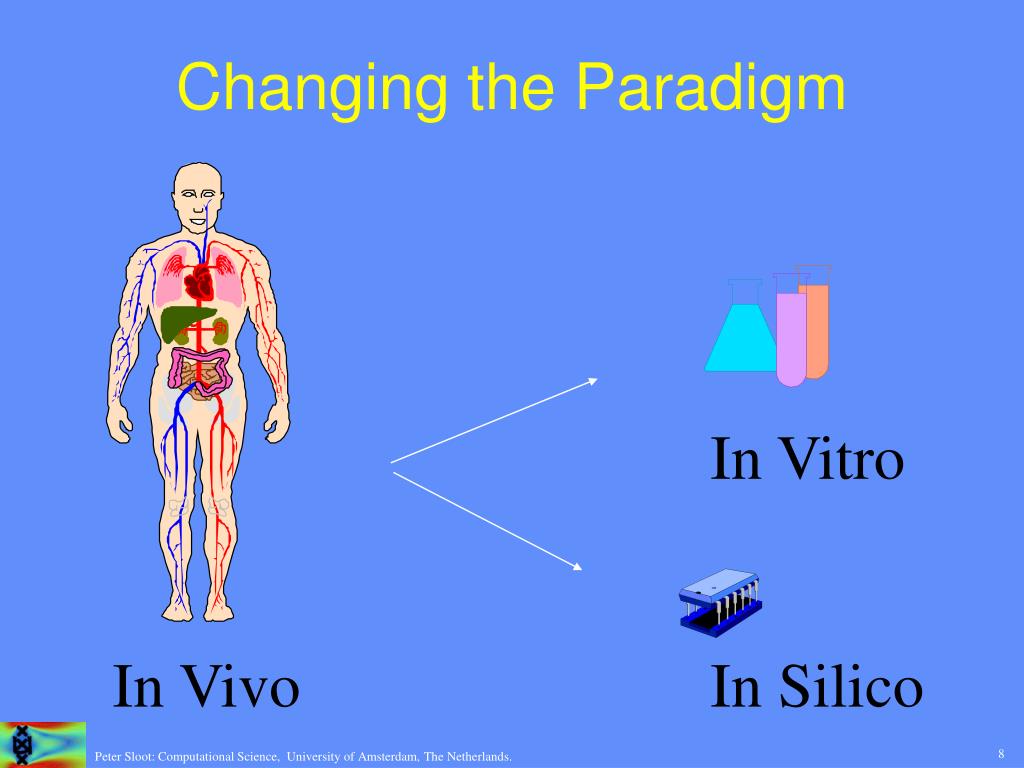 Changing the Paradigm

In Vitro

In Vivo

In Silico

Peter Sloot: Computational Science, University of Amsterdam, The Netherlands.

8